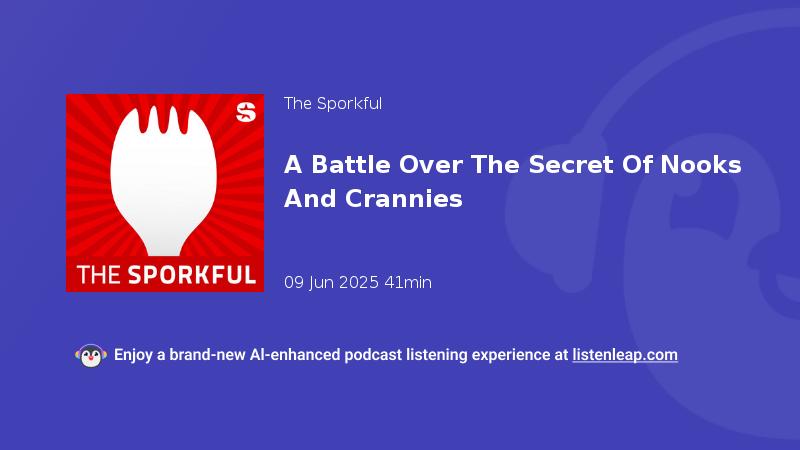 S

THE SPORKFUL

The Sporkful

A Battle Over The Secret Of Nooks And Crannies

09 Jun 2025 41min

Enjoy a brand-new AI-enhanced podcast listening experience at listenleap.com